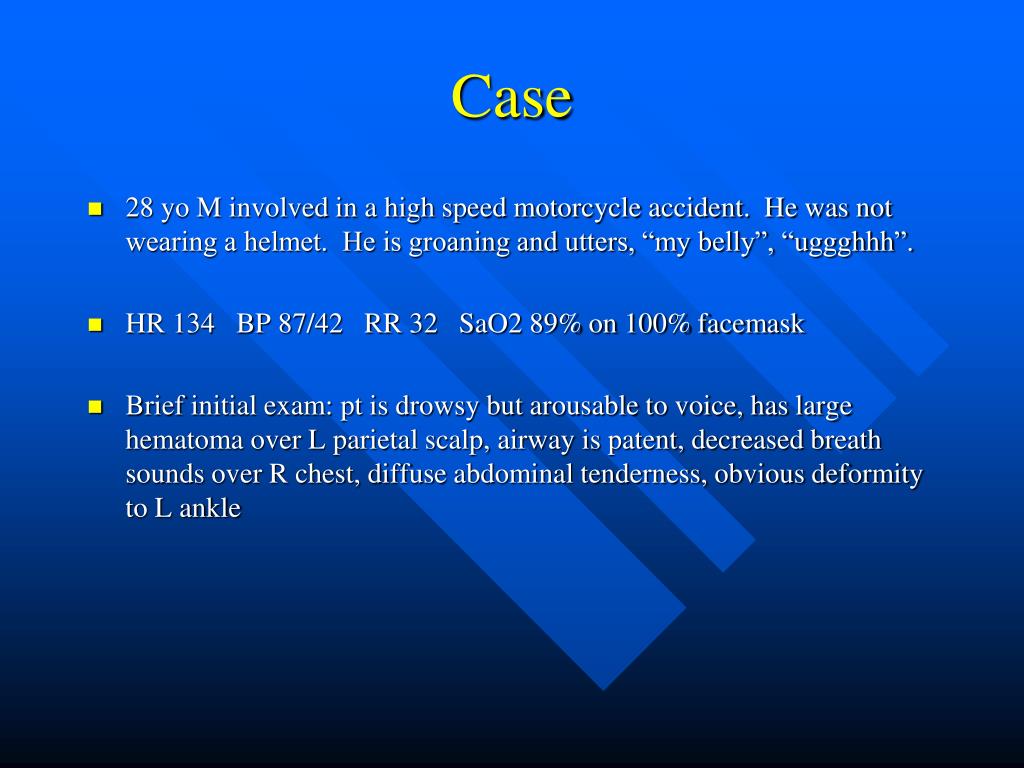 Case

28 yo M involved in a high speed motorcycle accident. He was not wearing a helmet. He is groaning and utters, “my belly”, “uggghhh”.

HR 134 BP 87/42 RR 32 SaO2 89% on 100% facemask

Brief initial exam: pt is drowsy but arousable to voice, has large hematoma over L parietal scalp, airway is patent, decreased breath sounds over R chest, diffuse abdominal tenderness, obvious deformity to L ankle